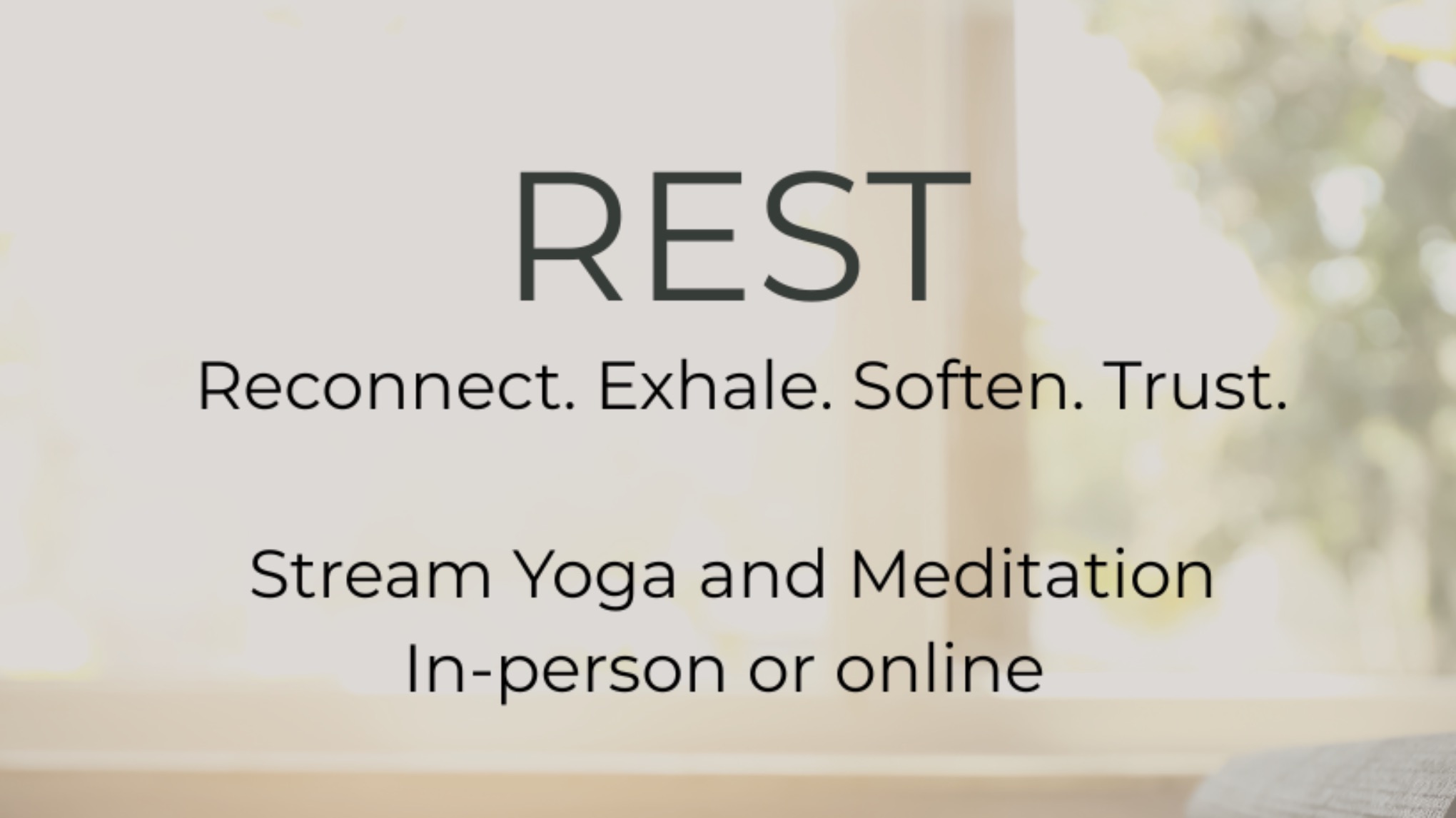 REST

Reconnect. Exhale. Soften. Trust.

Stream Yoga and Meditation
In-person or online